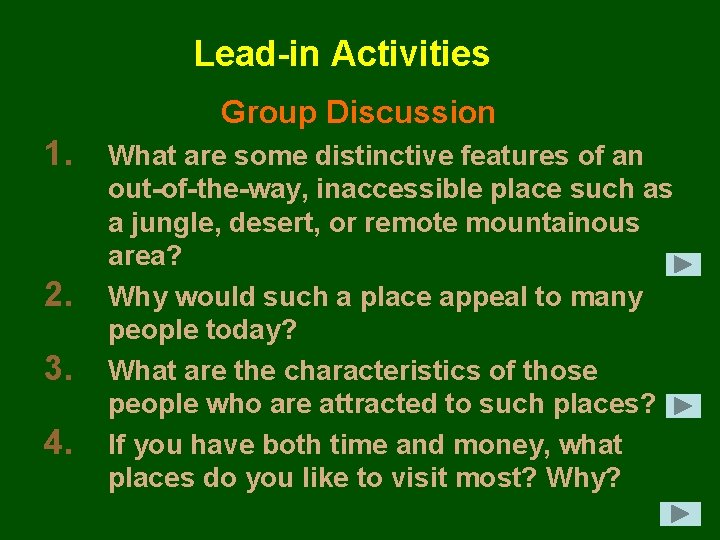 Lead-in Activities

Group Discussion

1. What are some distinctive features of an out-of-the-way, inaccessible place such as a jungle, desert, or remote mountainous area?

2. Why would such a place appeal to many people today?

3. What are the characteristics of those people who are attracted to such places?

4. If you have both time and money, what places do you like to visit most? Why?